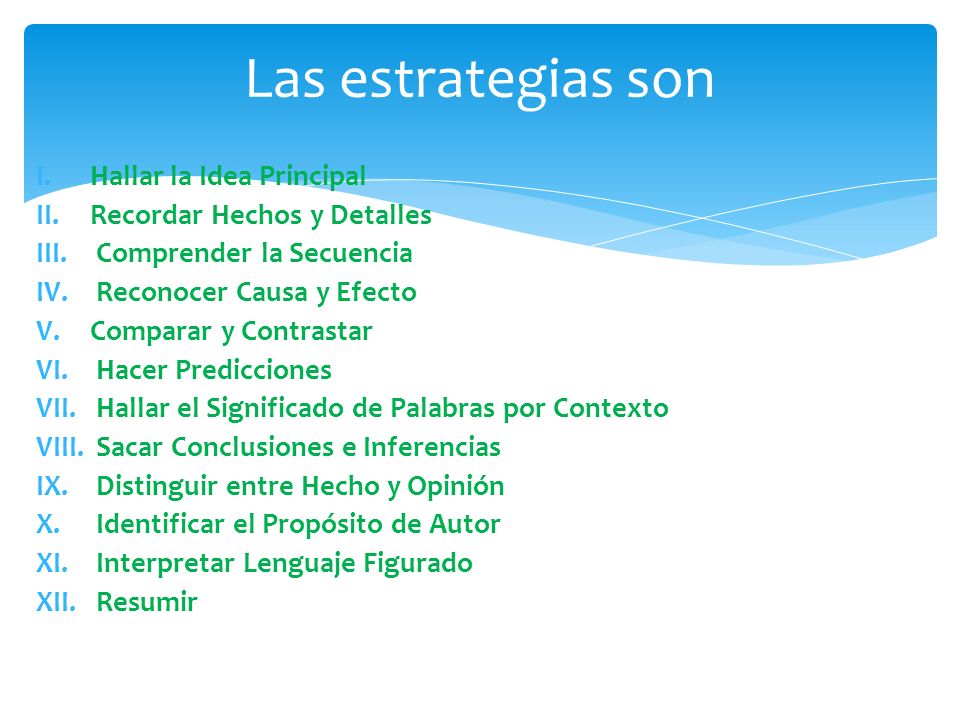 Las estrategias son

I. Hallar la Idea Principal
II. Recordar Hechos y Detalles
III. Comprender la Secuencia
IV. Reconocer Causa y Efecto
V. Comparar y Contrastar
VI. Hacer Predicciones
VII. Hallar el Significado de Palabras por Contexto
VIII. Sacar Conclusiones e Inferencias
IX. Distinguir entre Hecho y Opinión
X. Identificar el Propósito de Autor
XI. Interpretar Lenguaje Figurado
XII. Resumir